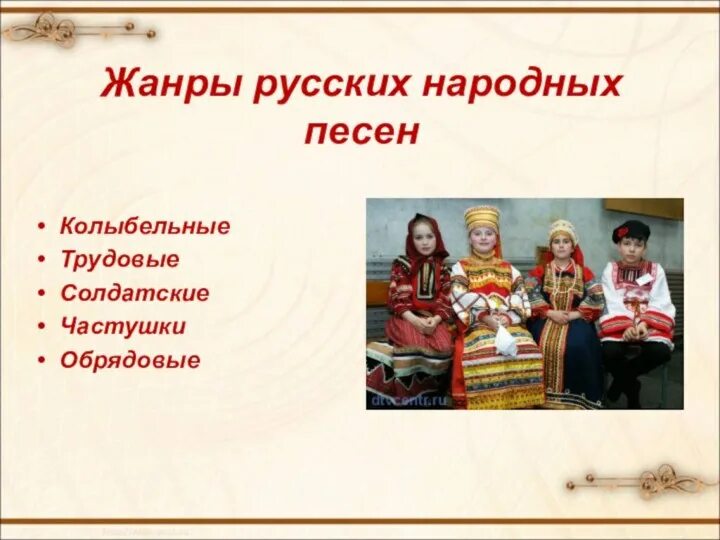 Жанры русских народных песен

• Колыбельные
• Трудовые
• Солдатские
• Частушки
• Обрядовые

dtvcentr.ru